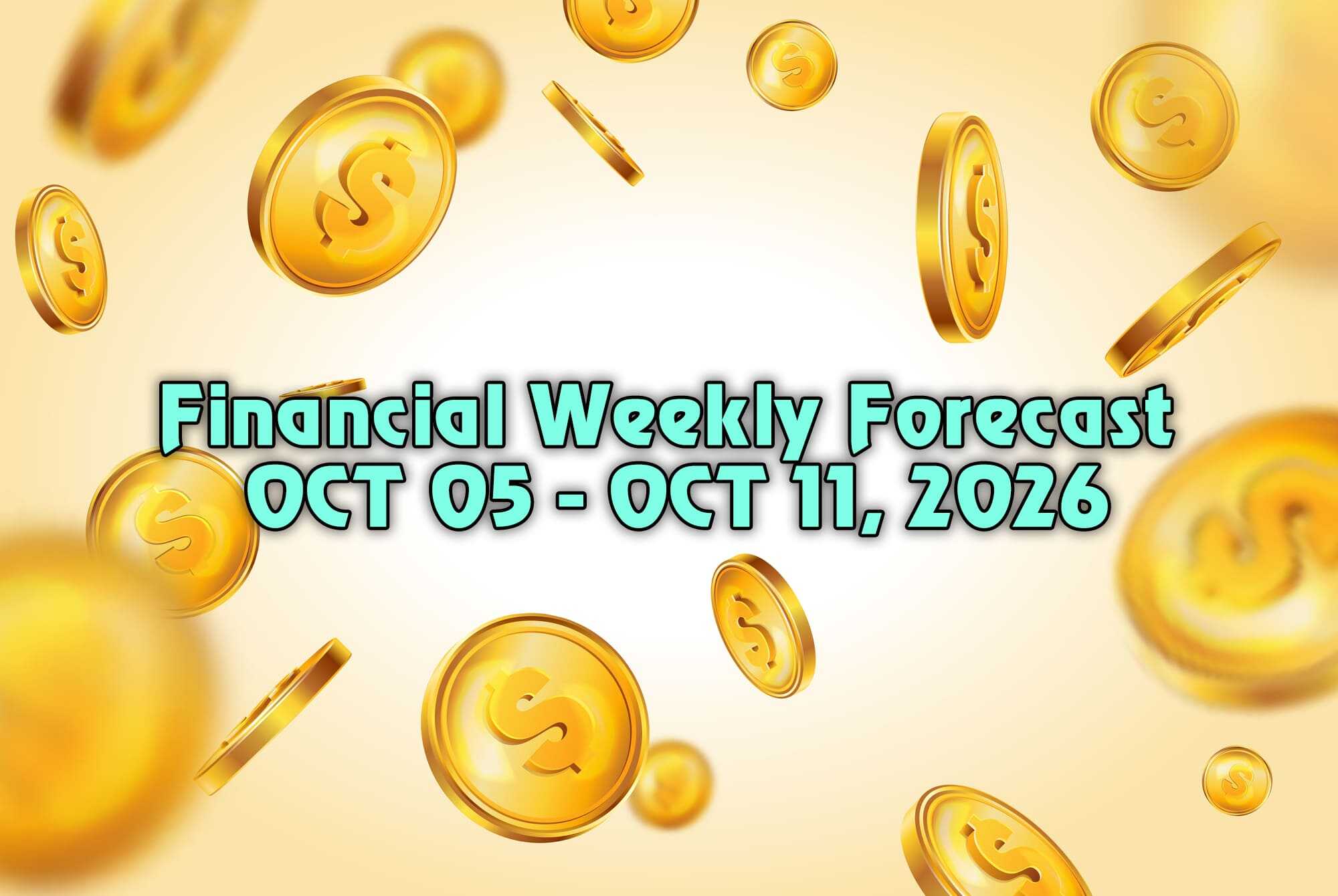 Financial Weekly Forecast
OCT 05 - OCT 11, 2026